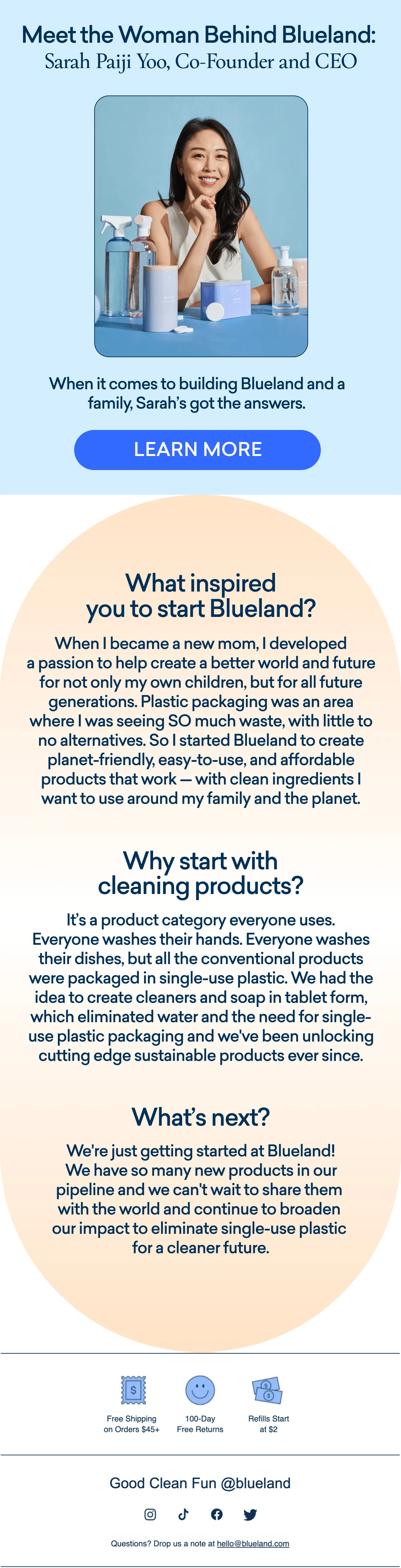 Meet the Woman Behind Blueland:
Sarah Paiji Yoo, Co-Founder and CEO

When it comes to building Blueland and a family, Sarah's got the answers.

LEARN MORE

What inspired you to start Blueland?

When I became a new mom, I developed a passion to help create a better world and future for not only my own children, but for all future generations. Plastic packaging was an area where I was seeing SO much waste, with little to no alternatives. So I started Blueland to create planet-friendly, easy-to-use, and affordable products that work — with clean ingredients I want to use around my family and the planet.

Why start with cleaning products?

It's a product category everyone uses. Everyone washes their hands. Everyone washes their dishes, but all the conventional products were packaged in single-use plastic. We had the idea to create cleaners and soap in tablet form, which eliminated water and the need for single-use plastic packaging and we've been unlocking cutting edge sustainable products ever since.

What's next?

We're just getting started at Blueland! We have so many new products in our pipeline and we can't wait to share them with the world and continue to broaden our impact to eliminate single-use plastic for a cleaner future.

$

Free Shipping on Orders $45+

100-Day Free Returns

Refills Start at $2

Good Clean Fun @blueland

Questions? Drop us a note at hello@blueland.com